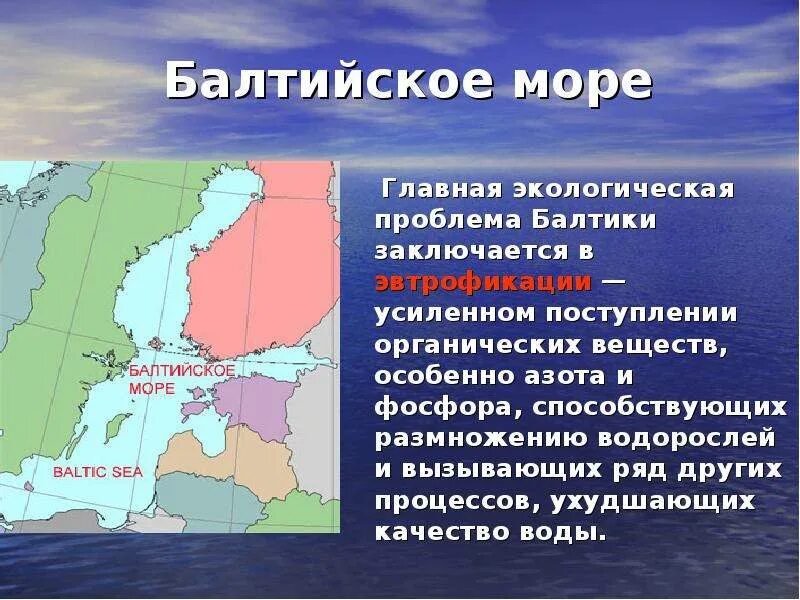 Балтийское море

БАЛТИЙСКОЕ МОРЕ

BALTIC SEA

Главная экологическая проблема Балтики заключается в эвтрофикации — усиленном поступлении органических веществ, особенно азота и фосфора, способствующих размножению водорослей и вызывающих ряд других процессов, ухудшающих качество воды.